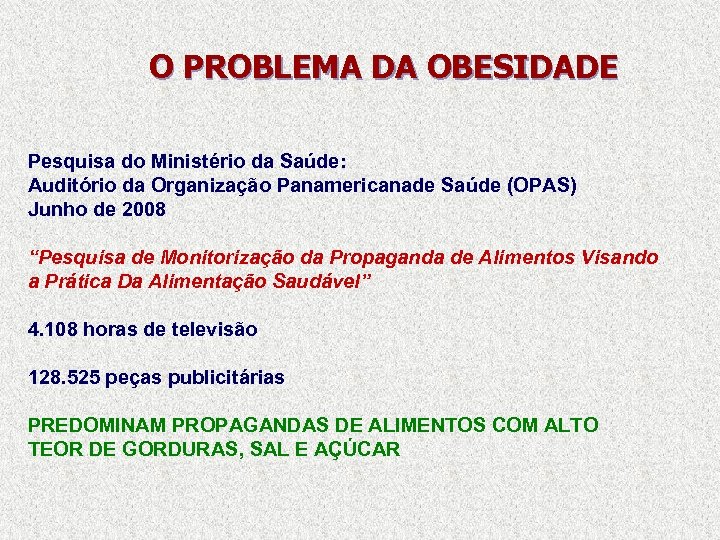 O PROBLEMA DA OBESIDADE

Pesquisa do Ministério da Saúde:
Auditório da Organização Panamericanade Saúde (OPAS)
Junho de 2008

“Pesquisa de Monitorização da Propaganda de Alimentos Visando a Prática Da Alimentação Saudável”

4.108 horas de televisão

128.525 peças publicitárias

PREDOMINAM PROPAGANDAS DE ALIMENTOS COM ALTO TEOR DE GORDURAS, SAL E AÇÚCAR